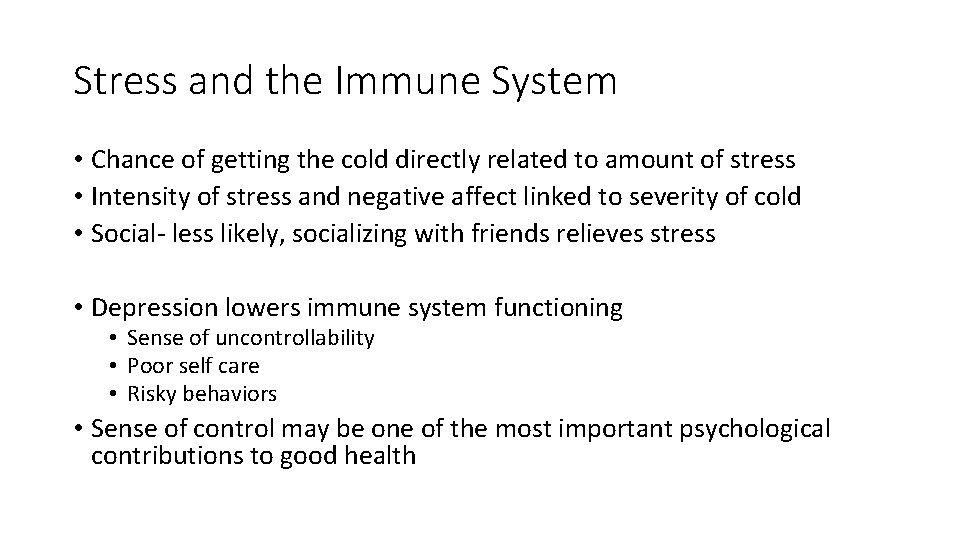 Stress and the Immune System

• Chance of getting the cold directly related to amount of stress
• Intensity of stress and negative affect linked to severity of cold
• Social- less likely, socializing with friends relieves stress

• Depression lowers immune system functioning
  • Sense of uncontrollability
  • Poor self care
  • Risky behaviors
• Sense of control may be one of the most important psychological contributions to good health